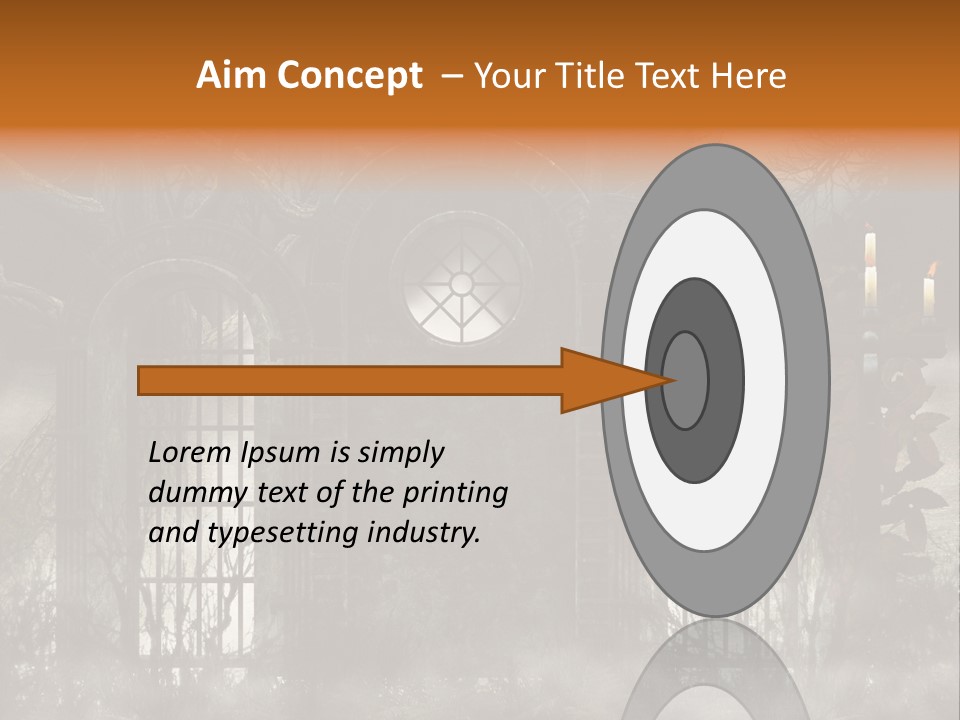 Aim Concept – Your Title Text Here

Lorem Ipsum is simply dummy text of the printing and typesetting industry.